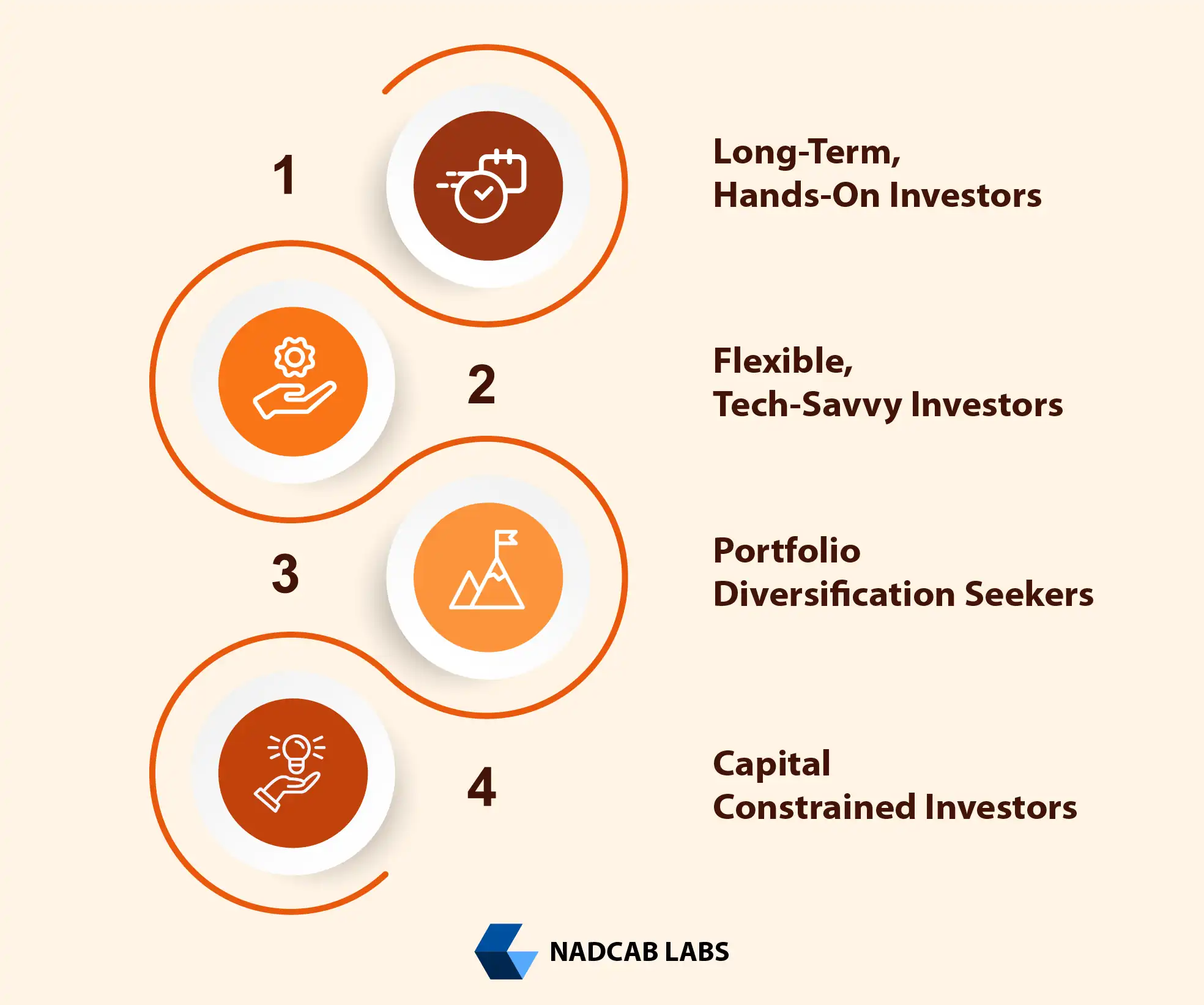 1

Long-Term,
Hands-On Investors

2

Flexible,
Tech-Savvy Investors

3

Portfolio
Diversification Seekers

4

Capital
Constrained Investors

NADCAB LABS